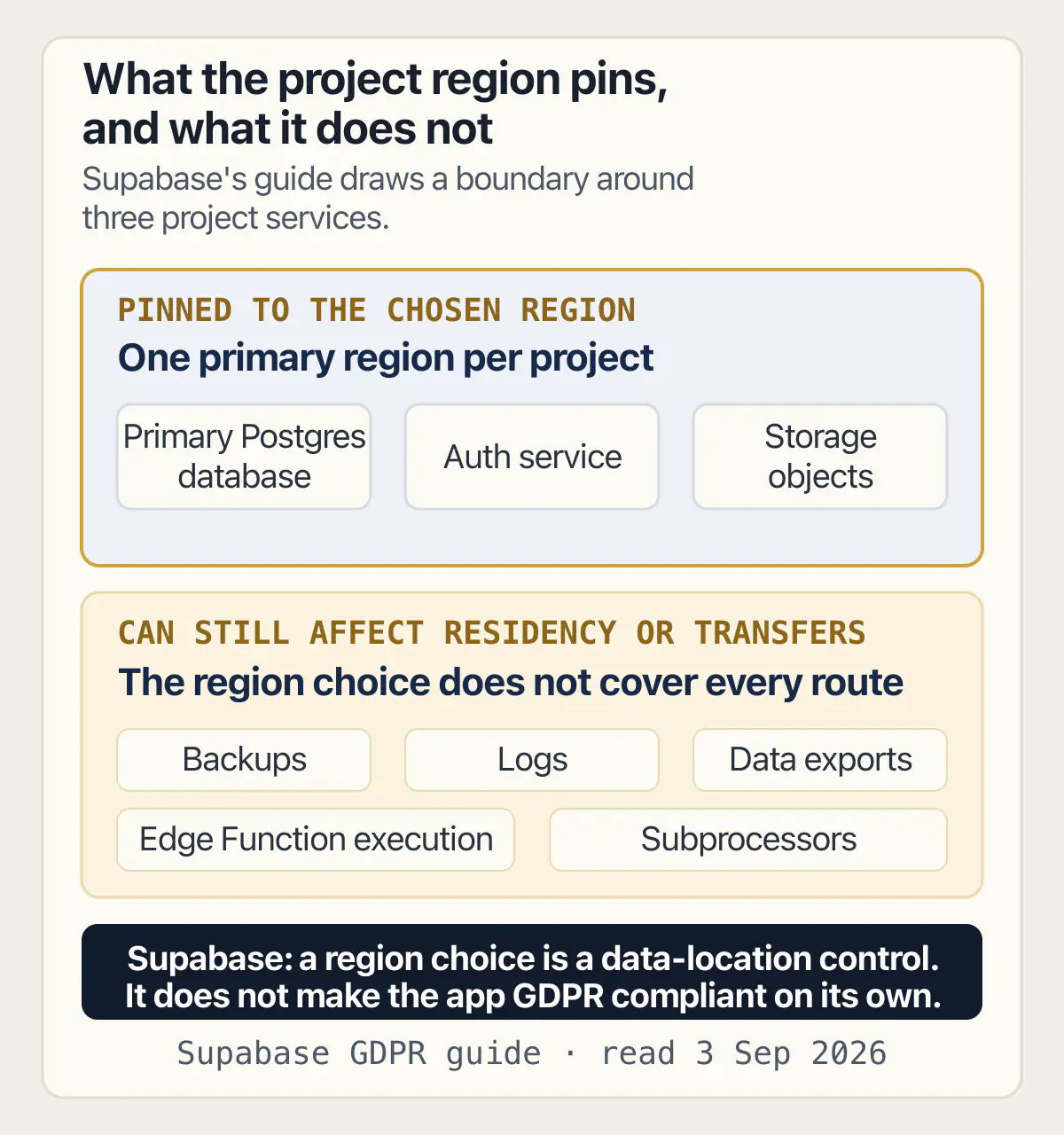 What the project region pins, and what it does not

Supabase's guide draws a boundary around three project services.

PINNED TO THE CHOSEN REGION

One primary region per project

Primary Postgres database

Auth service

Storage objects

CAN STILL AFFECT RESIDENCY OR TRANSFERS

The region choice does not cover every route

Backups

Logs

Data exports

Edge Function execution

Subprocessors

Supabase: a region choice is a data-location control. It does not make the app GDPR compliant on its own.

Supabase GDPR guide · read 3 Sep 2026